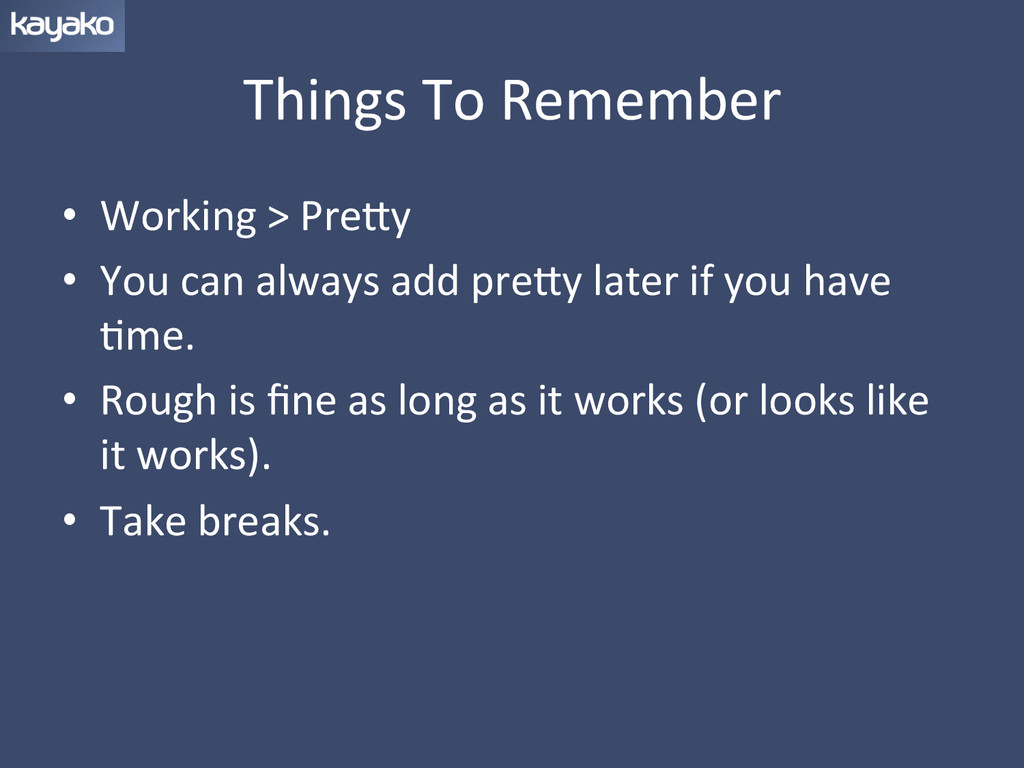 kayako

Things To Remember

• Working > Pretty
• You can always add pretty later if you have time.
• Rough is fine as long as it works (or looks like it works).
• Take breaks.